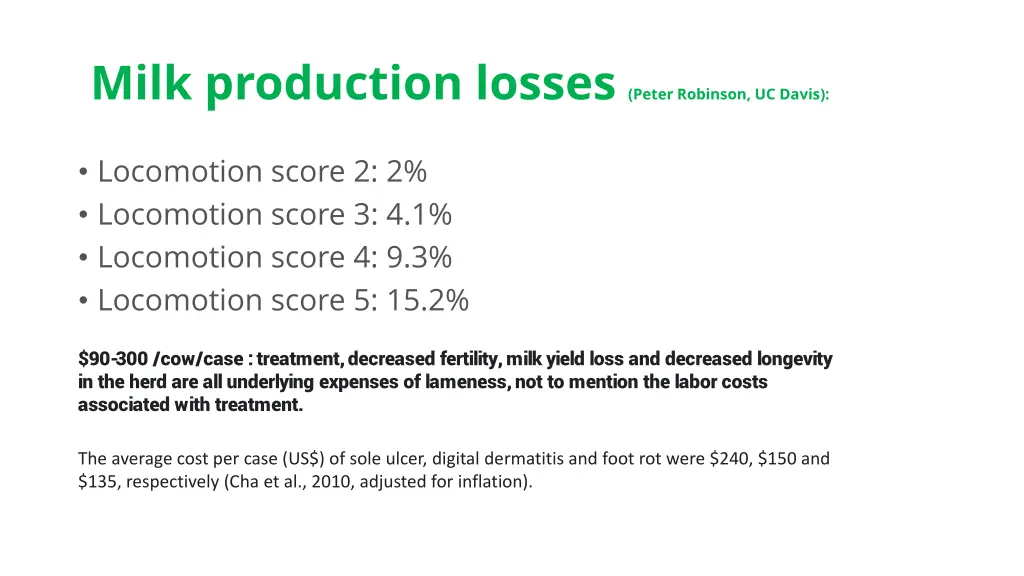 Milk production losses (Peter Robinson, UC Davis):

• Locomotion score 2: 2%
• Locomotion score 3: 4.1%
• Locomotion score 4: 9.3%
• Locomotion score 5: 15.2%

\$90-300 /cow/case : treatment, decreased fertility, milk yield loss and decreased longevity in the herd are all underlying expenses of lameness, not to mention the labor costs associated with treatment.

The average cost per case (US\$) of sole ulcer, digital dermatitis and foot rot were \$240, \$150 and \$135, respectively (Cha et al., 2010, adjusted for inflation).